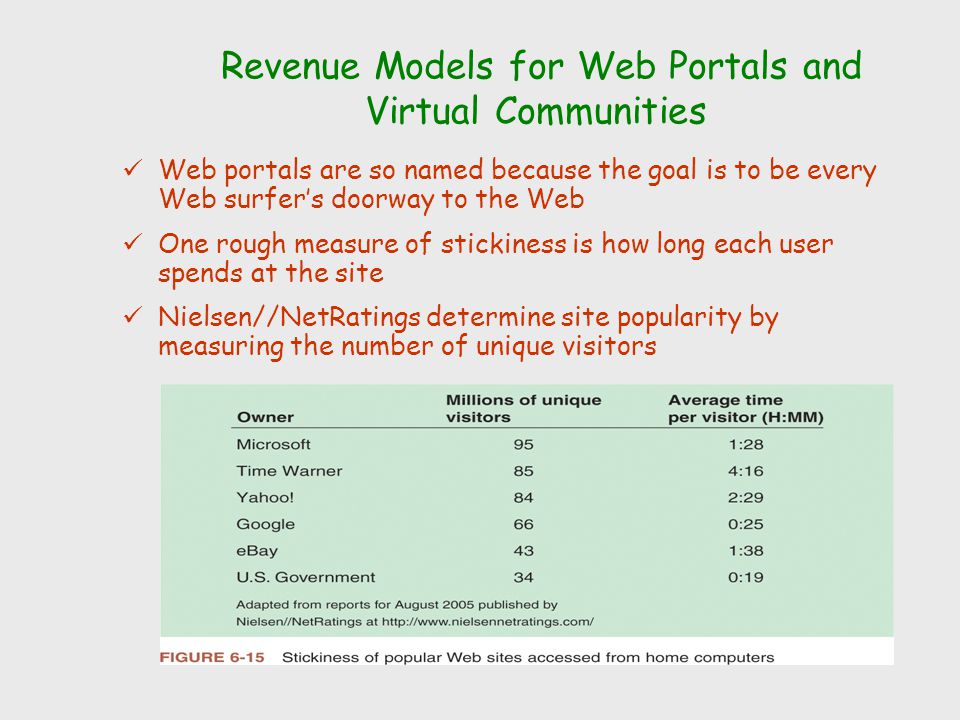 Revenue Models for Web Portals and Virtual Communities

✓ Web portals are so named because the goal is to be every Web surfer's doorway to the Web

✓ One rough measure of stickiness is how long each user spends at the site

✓ Nielsen//NetRatings determine site popularity by measuring the number of unique visitors

| Owner | Millions of unique visitors | Average time per visitor (H:MM) |
|---|---|---|
| Microsoft | 95 | 1:28 |
| Time Warner | 85 | 4:16 |
| Yahoo! | 84 | 2:29 |
| Google | 66 | 0:25 |
| eBay | 43 | 1:38 |
| U.S. Government | 34 | 0:19 |

Adapted from reports for August 2005 published by Nielsen//NetRatings at http://www.nielsennetratings.com/

FIGURE 6-15 Stickiness of popular Web sites accessed from home computers